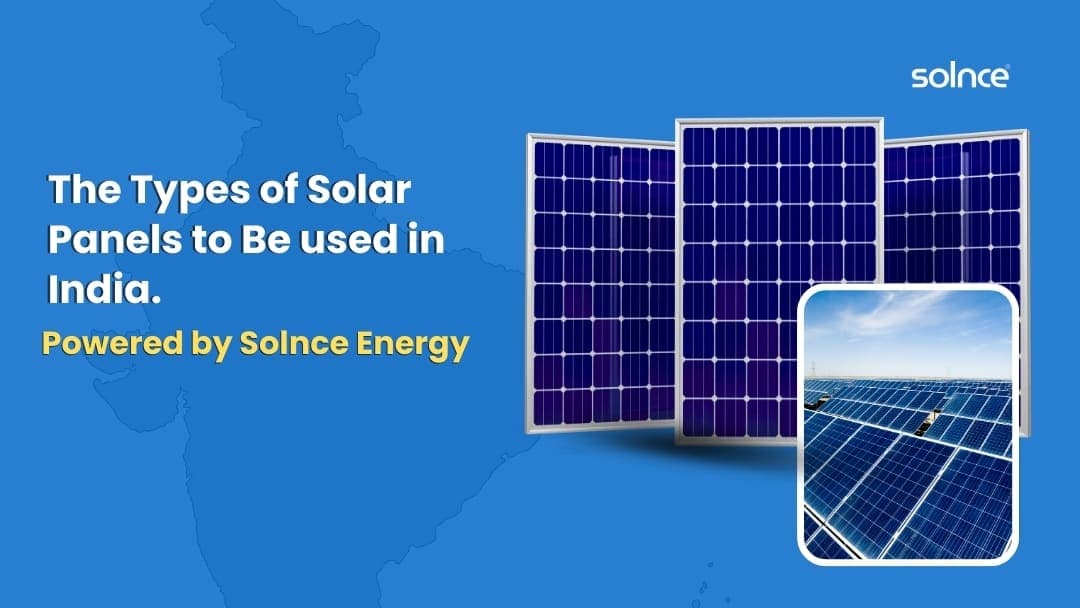 solnce

The Types of Solar Panels to Be used in India.

Powered by Solnce Energy